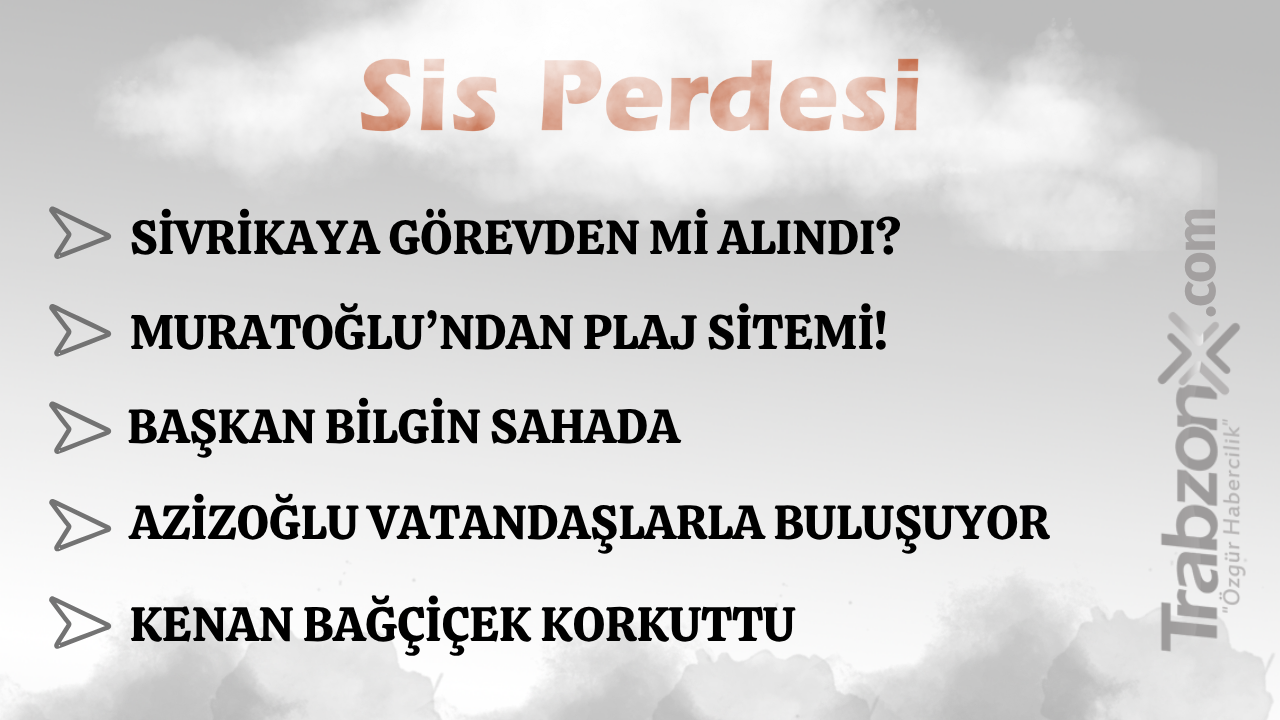 Sis Perdesi

SİVRİKAYA GÖREVDEN Mİ ALINDI?

MURATOĞLU'NDAN PLAJ SİTEMİ!

BAŞKAN BİLGİN SAHADA

AZİZOĞLU VATANDAŞLARLA BULUŞUYOR

KENAN BAĞÇİÇEK KORKUTTU

TrabzonX.com
"Özgür Habercilik"